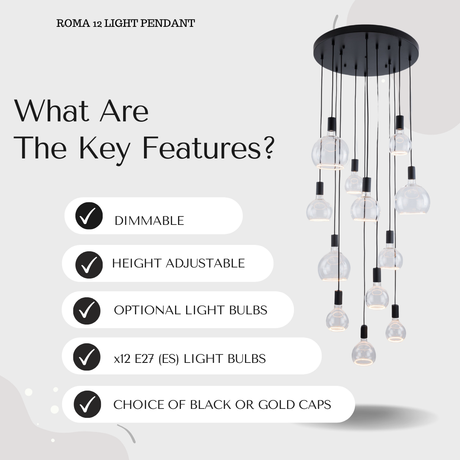 ROMA 12 LIGHT PENDANT

What Are The Key Features?

DIMMABLE

HEIGHT ADJUSTABLE

OPTIONAL LIGHT BULBS

x12 E27 (ES) LIGHT BULBS

CHOICE OF BLACK OR GOLD CAPS